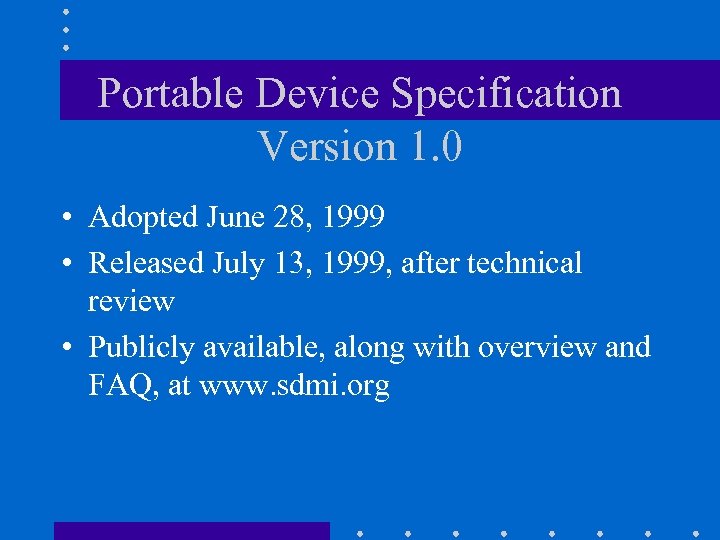 Portable Device Specification
Version 1.0

• Adopted June 28, 1999
• Released July 13, 1999, after technical review
• Publicly available, along with overview and FAQ, at www.sdmi.org